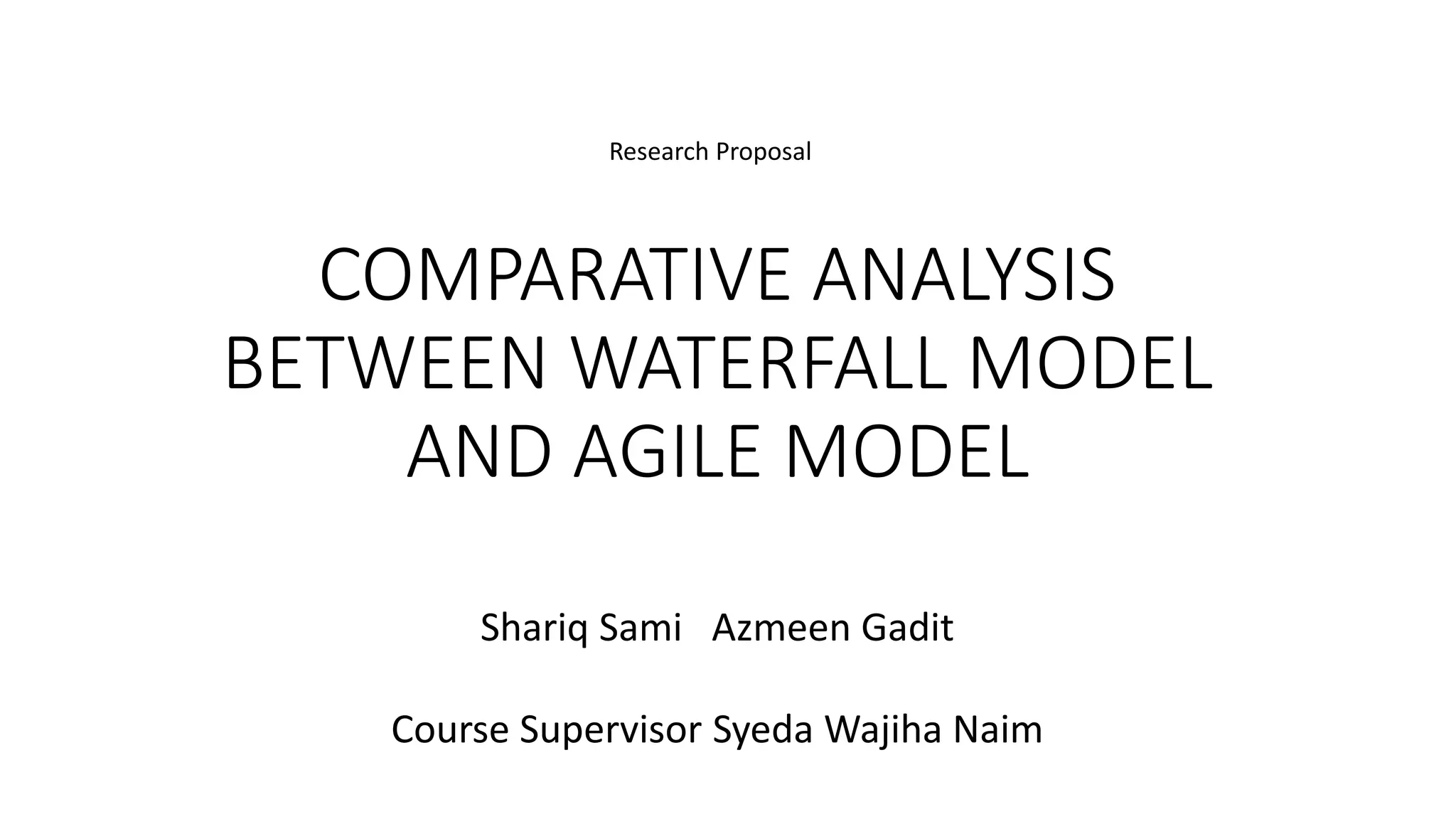 Research Proposal

COMPARATIVE ANALYSIS BETWEEN WATERFALL MODEL AND AGILE MODEL

Shariq Sami   Azmeen Gadit

Course Supervisor Syeda Wajiha Naim